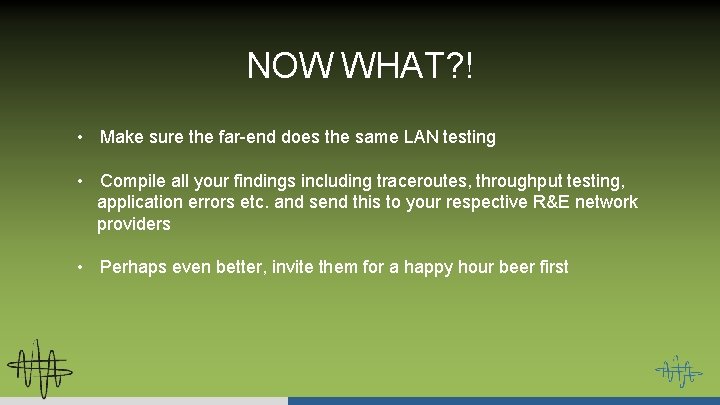 NOW WHAT?!

• Make sure the far-end does the same LAN testing

• Compile all your findings including traceroutes, throughput testing, application errors etc. and send this to your respective R&E network providers

• Perhaps even better, invite them for a happy hour beer first